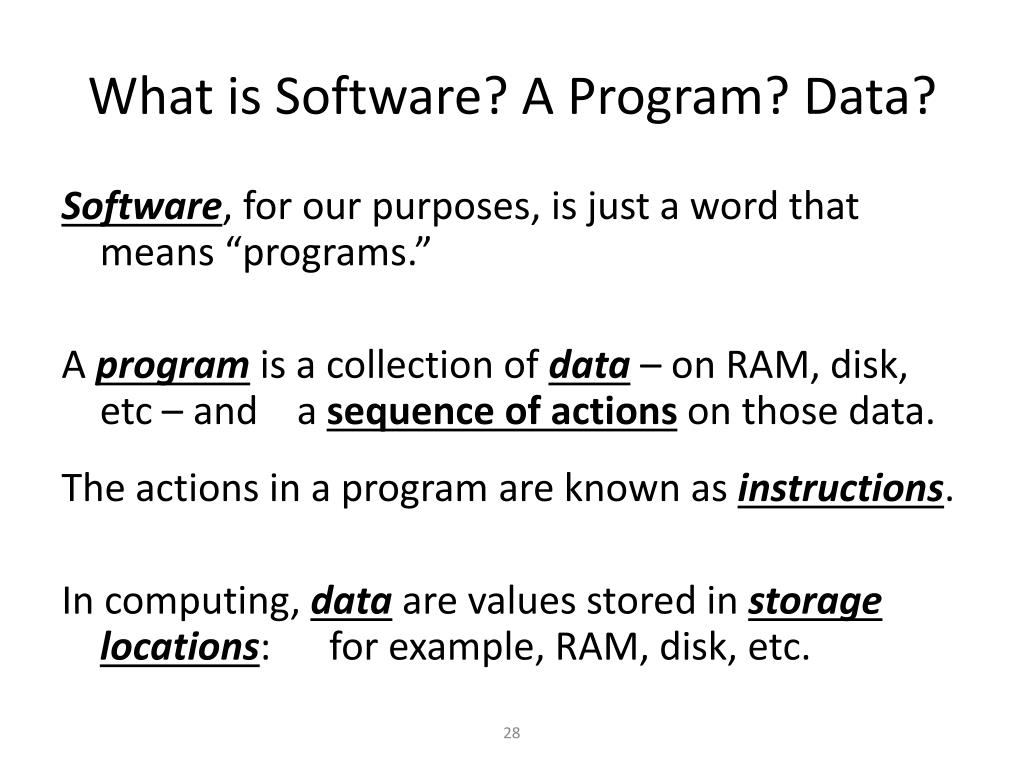 What is Software? A Program? Data?

Software, for our purposes, is just a word that means “programs.”

A program is a collection of data – on RAM, disk, etc – and a sequence of actions on those data.

The actions in a program are known as instructions.

In computing, data are values stored in storage locations: for example, RAM, disk, etc.

28